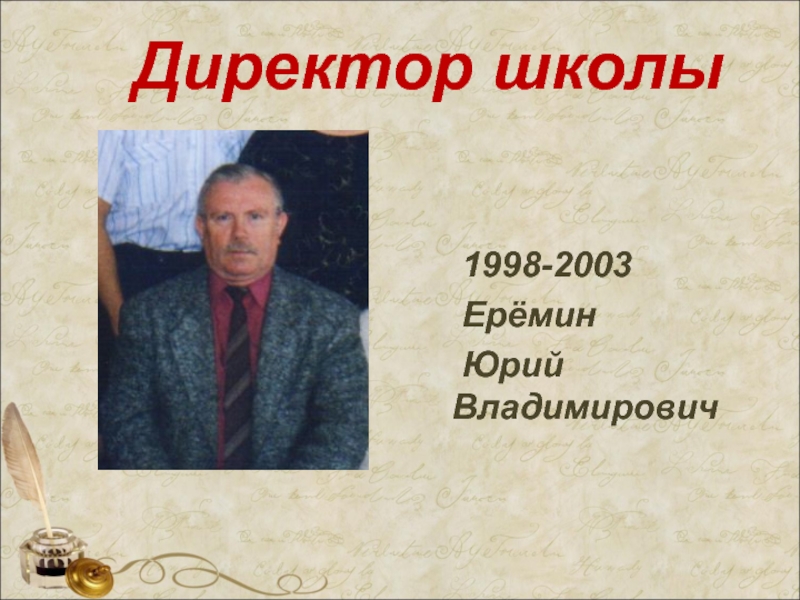 Директор школы

1998-2003
Ерёмин
Юрий
Владимирович